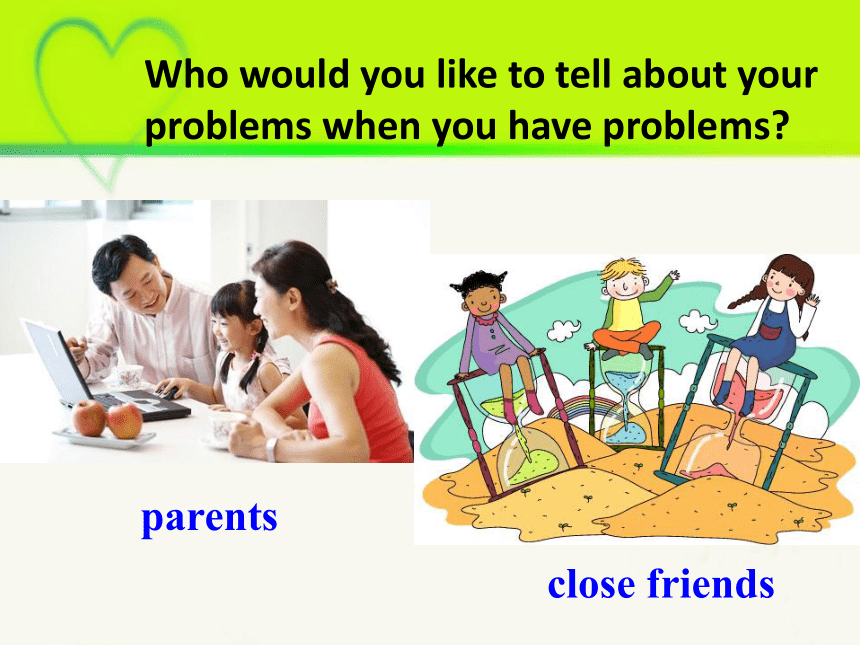 Who would you like to tell about your problems when you have problems?

parents

close friends